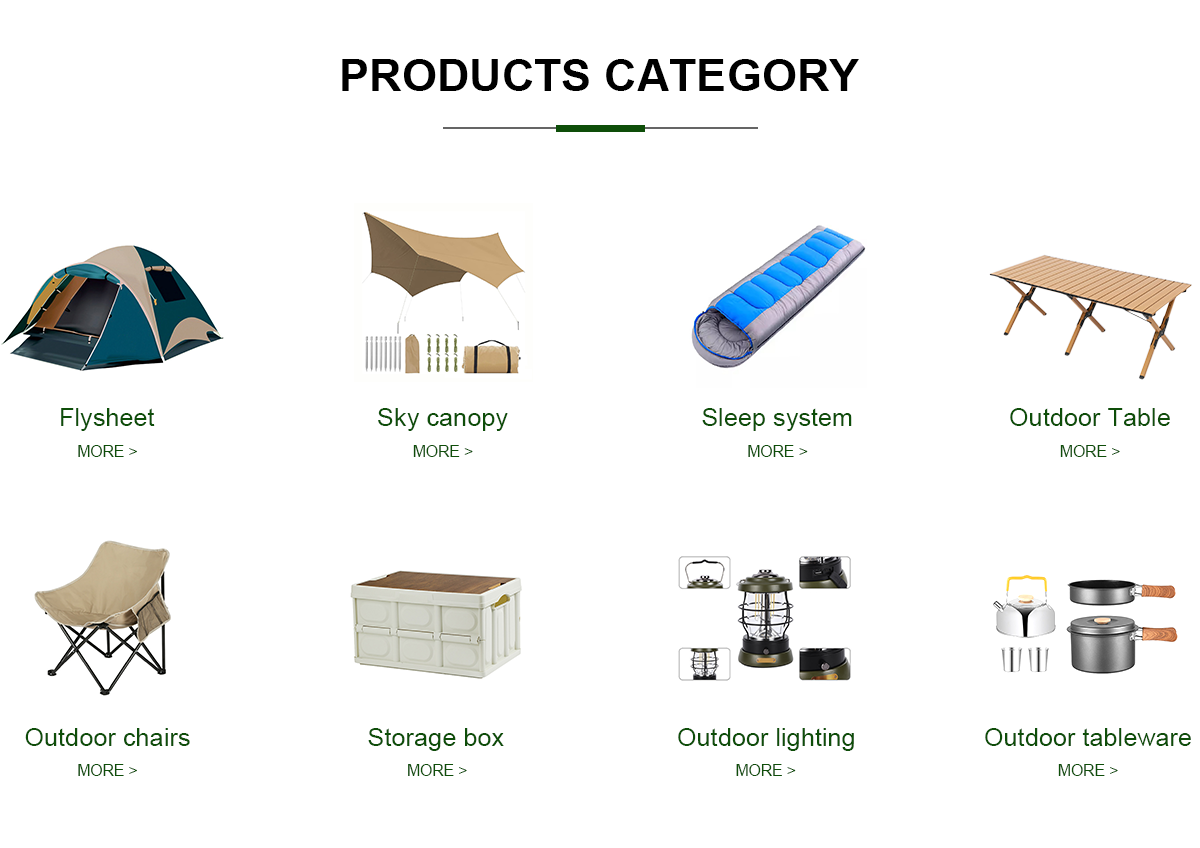 PRODUCTS CATEGORY

Flysheet
MORE >

Sky canopy
MORE >

Sleep system
MORE >

Outdoor Table
MORE >

Outdoor chairs
MORE >

Storage box
MORE >

Outdoor lighting
MORE >

Outdoor tableware
MORE >